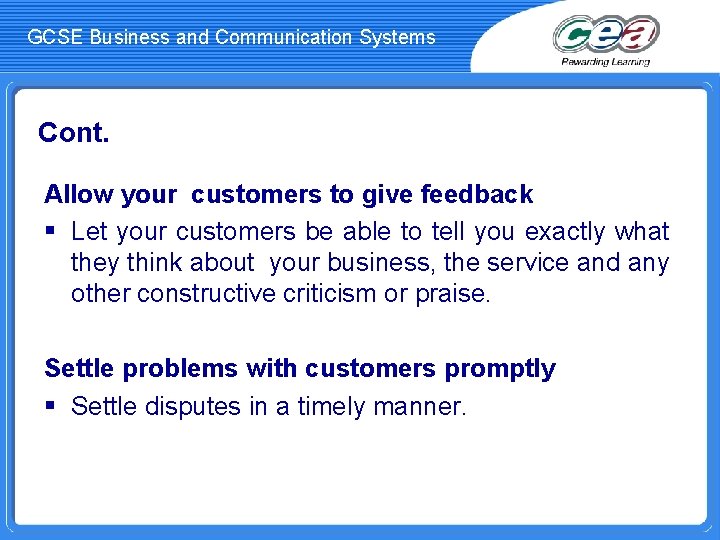 GCSE Business and Communication Systems

cea
Rewarding Learning

Cont.

Allow your customers to give feedback

▪ Let your customers be able to tell you exactly what they think about your business, the service and any other constructive criticism or praise.

Settle problems with customers promptly

▪ Settle disputes in a timely manner.